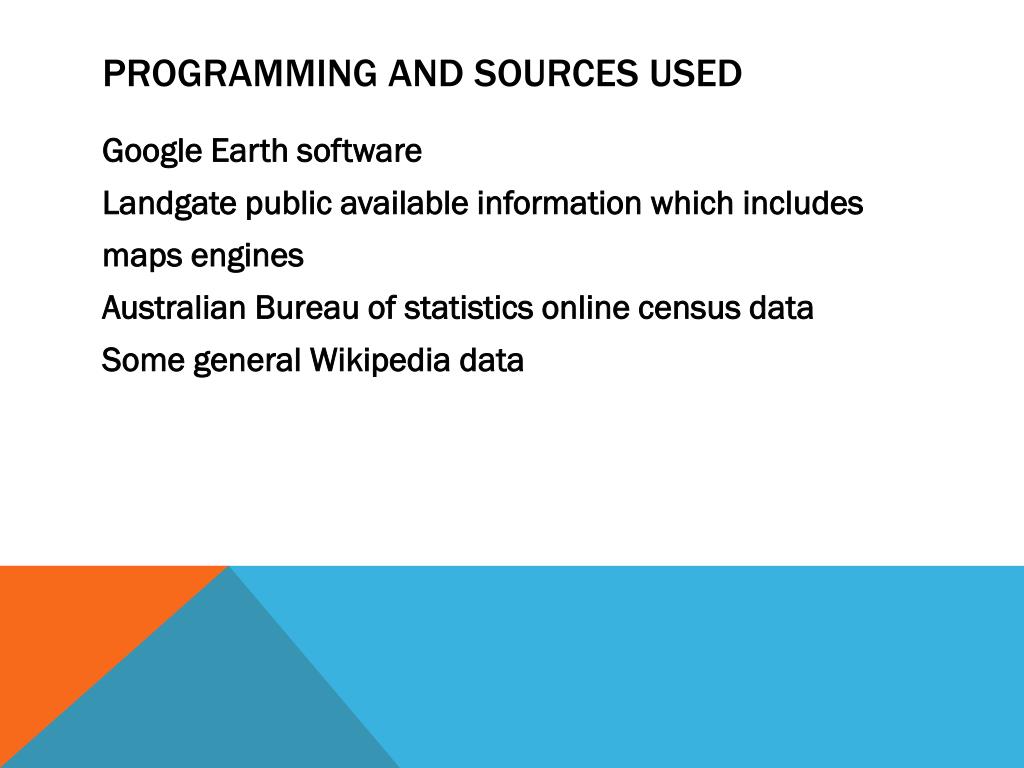 PROGRAMMING AND SOURCES USED

Google Earth software

Landgate public available information which includes maps engines

Australian Bureau of statistics online census data

Some general Wikipedia data